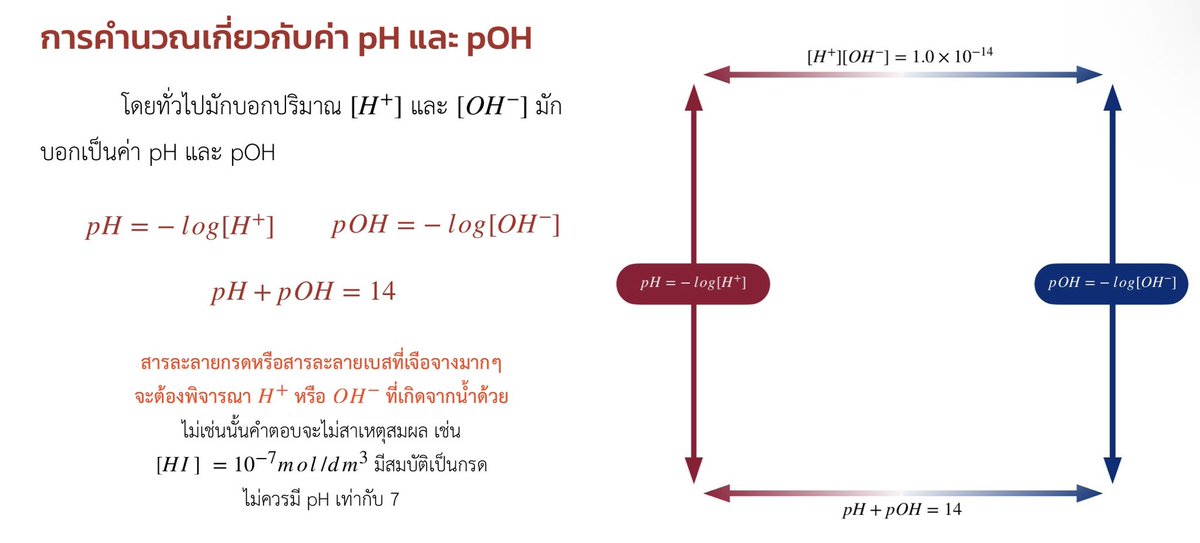 การคำนวณเกี่ยวกับค่า pH และ pOH

โดยทั่วไปมักบอกปริมาณ $[H^+]$ และ $[OH^-]$ มักบอกเป็นค่า pH และ pOH

$pH = -log[H^+]$ $pOH = -log[OH^-]$

$pH + pOH = 14$

สารละลายกรดหรือสารละลายเบสที่เจือจางมากๆ จะต้องพิจารณา $H^+$ หรือ $OH^-$ ที่เกิดจากน้ำด้วย

ไม่เช่นนั้นคำตอบจะไม่สาเหตุสมผล เช่น $[HI] = 10^{-7} mol/dm^3$ มีสมบัติเป็นกรด ไม่ควรมี pH เท่ากับ 7

$[H^+][OH^-] = 1.0 \times 10^{-14}$

$pH = -log[H^+]$

$pOH = -log[OH^-]$

$pH + pOH = 14$